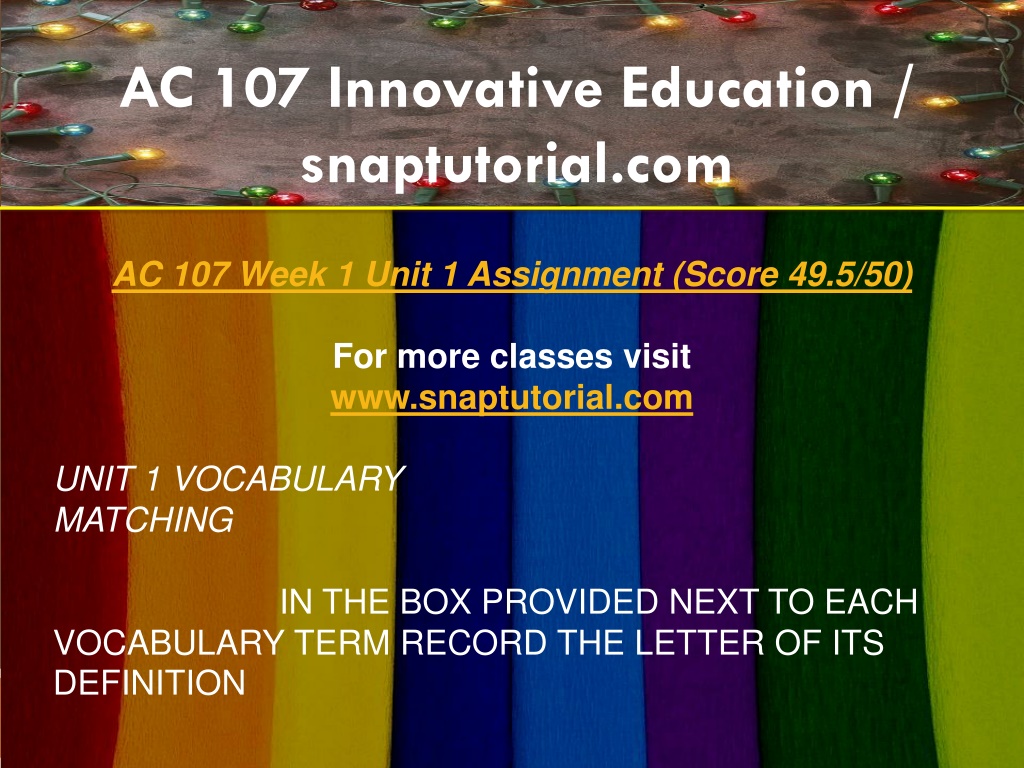 AC 107 Innovative Education / snaptutorial.com

AC 107 Week 1 Unit 1 Assignment (Score 49.5/50)

For more classes visit
www.snaptutorial.com

UNIT 1 VOCABULARY
MATCHING

IN THE BOX PROVIDED NEXT TO EACH VOCABULARY TERM RECORD THE LETTER OF ITS DEFINITION